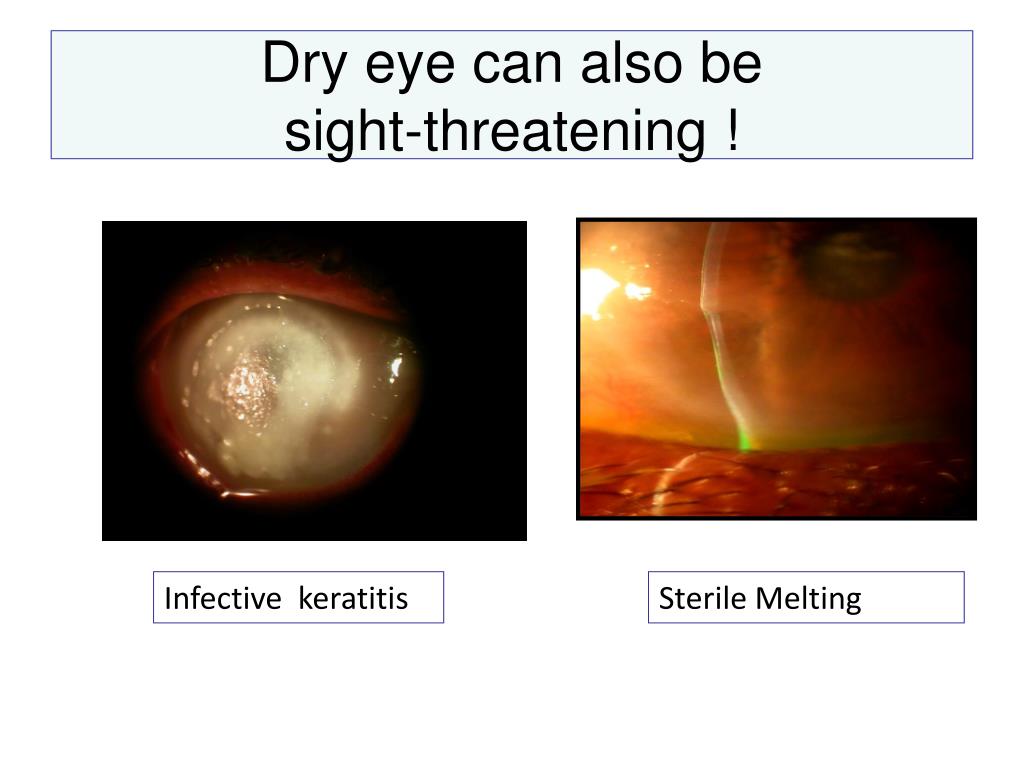 Dry eye can also be sight-threatening !

Infective  keratitis

Sterile Melting